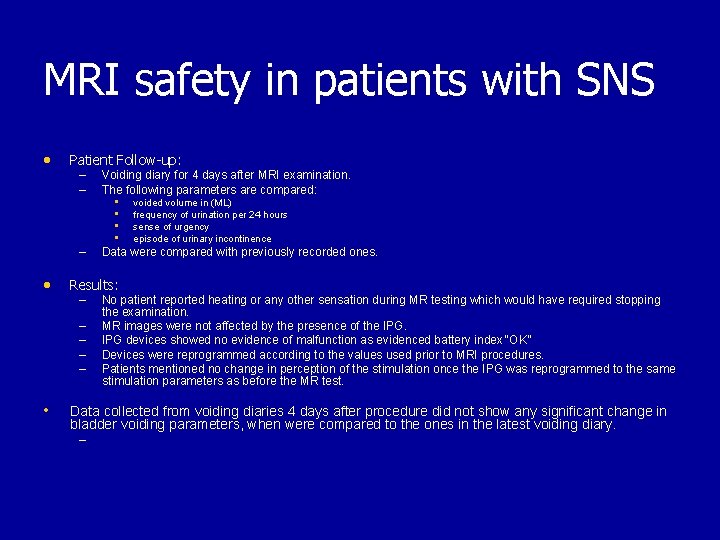 MRI safety in patients with SNS

• Patient Follow-up:
  – Voiding diary for 4 days after MRI examination.
  – The following parameters are compared:
    ▪ voided volume in (ML)
    ▪ frequency of urination per 24 hours
    ▪ sense of urgency
    ▪ episode of urinary incontinence
  – Data were compared with previously recorded ones.

• Results:
  – No patient reported heating or any other sensation during MR testing which would have required stopping the examination.
  – MR images were not affected by the presence of the IPG.
  – IPG devices showed no evidence of malfunction as evidenced battery index "OK"
  – Devices were reprogrammed according to the values used prior to MRI procedures.
  – Patients mentioned no change in perception of the stimulation once the IPG was reprogrammed to the same stimulation parameters as before the MR test.

• Data collected from voiding diaries 4 days after procedure did not show any significant change in bladder voiding parameters, when were compared to the ones in the latest voiding diary.
  –